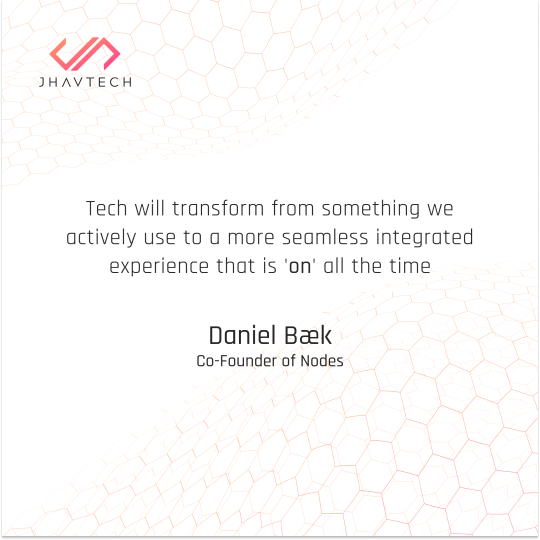 JHAVTECH

Tech will transform from something we actively use to a more seamless integrated experience that is 'on' all the time

Daniel Bæk
Co-Founder of Nodes